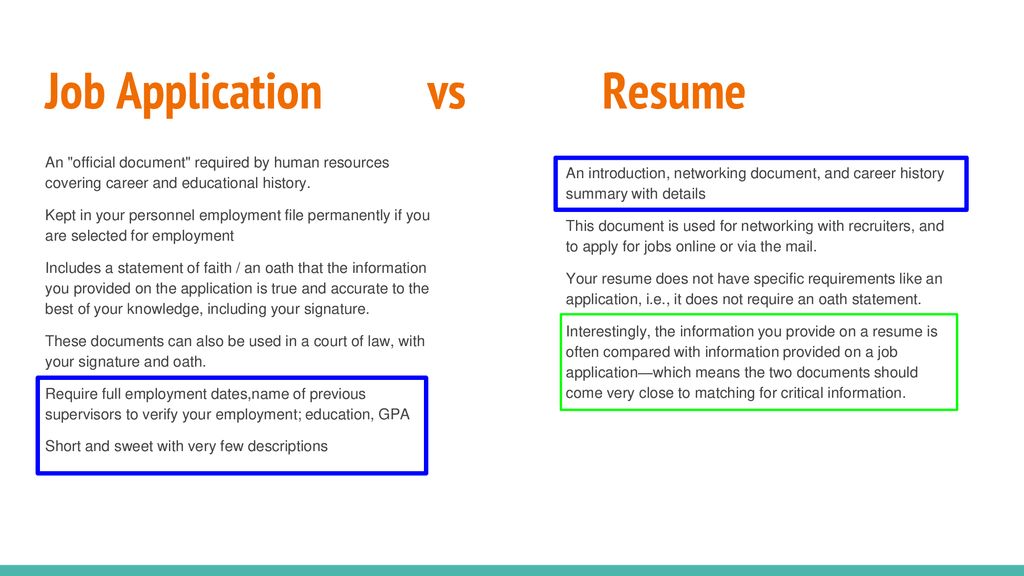 Job Application vs Resume

An "official document" required by human resources covering career and educational history.

Kept in your personnel employment file permanently if you are selected for employment

Includes a statement of faith / an oath that the information you provided on the application is true and accurate to the best of your knowledge, including your signature.

These documents can also be used in a court of law, with your signature and oath.

Require full employment dates,name of previous supervisors to verify your employment; education, GPA

Short and sweet with very few descriptions

An introduction, networking document, and career history summary with details

This document is used for networking with recruiters, and to apply for jobs online or via the mail.

Your resume does not have specific requirements like an application, i.e., it does not require an oath statement.

Interestingly, the information you provide on a resume is often compared with information provided on a job application—which means the two documents should come very close to matching for critical information.